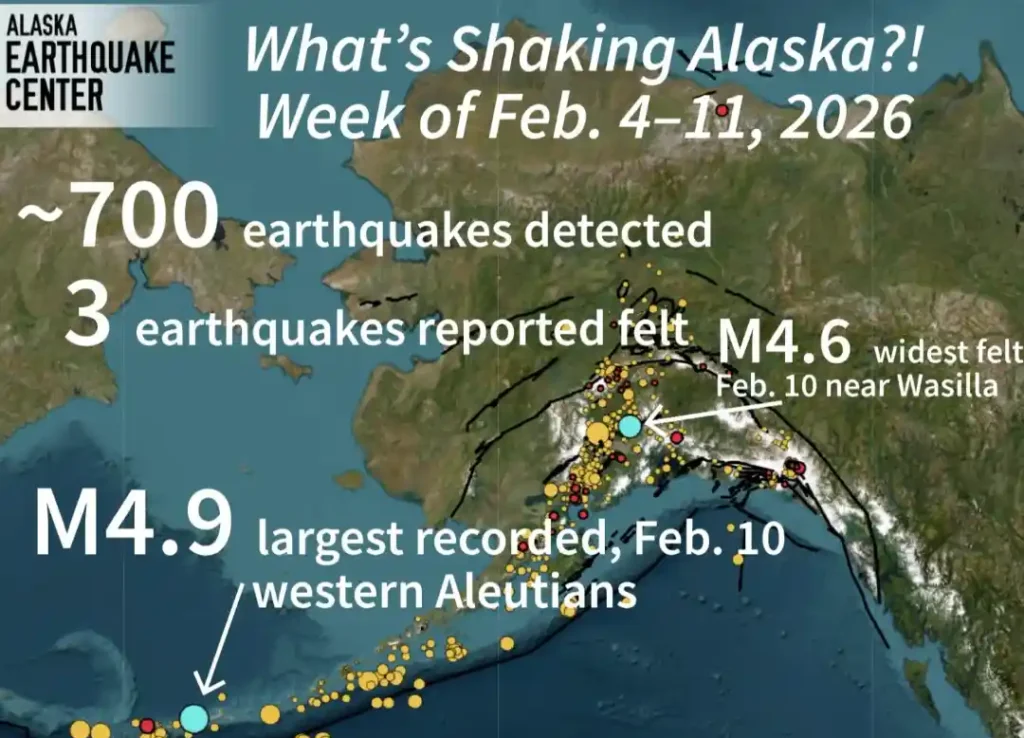 ALASKA EARTHQUAKE CENTER

What's Shaking Alaska?! Week of Feb. 4–11, 2026

~700 earthquakes detected

3 earthquakes reported felt

M4.6 widest felt Feb. 10 near Wasilla

M4.9 largest recorded, Feb. 10 western Aleutians